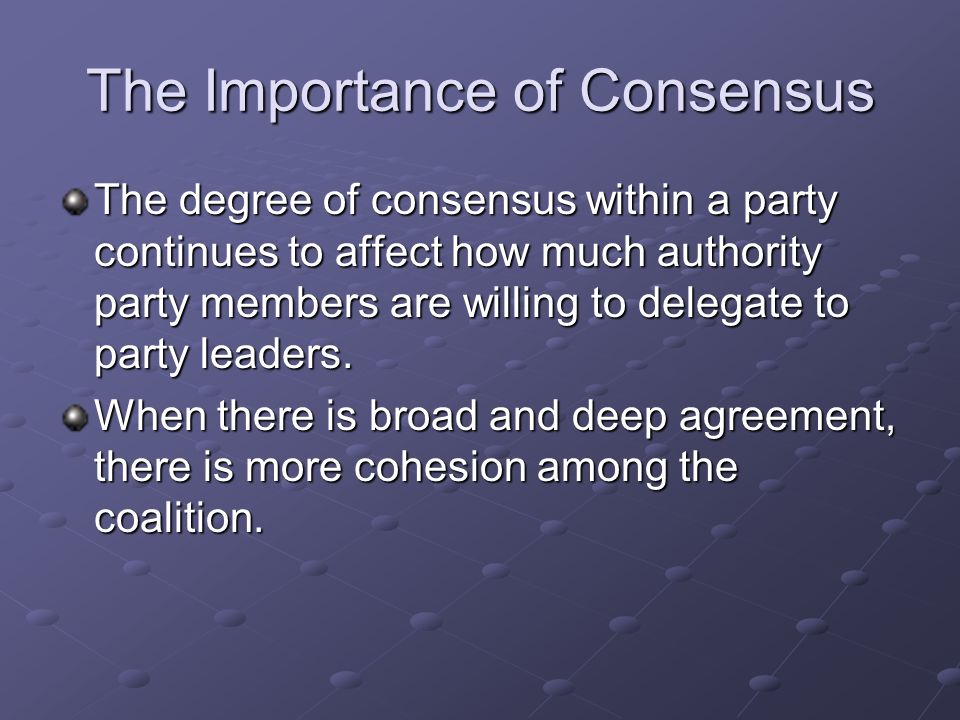 The Importance of Consensus

The degree of consensus within a party continues to affect how much authority party members are willing to delegate to party leaders.

When there is broad and deep agreement, there is more cohesion among the coalition.